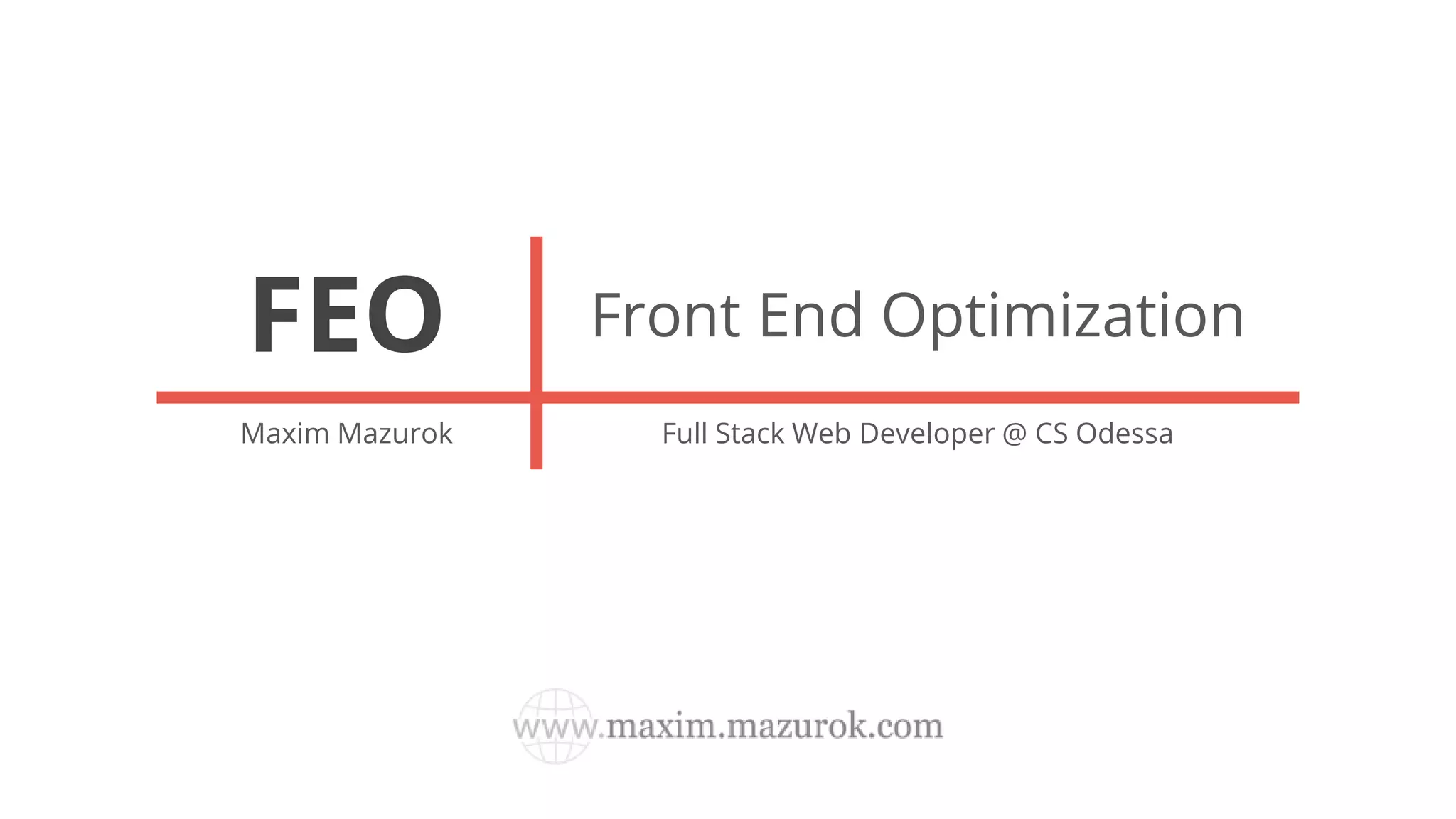 FEO

Front End Optimization

Maxim Mazurok

Full Stack Web Developer @ CS Odessa

www.maxim.mazurok.com